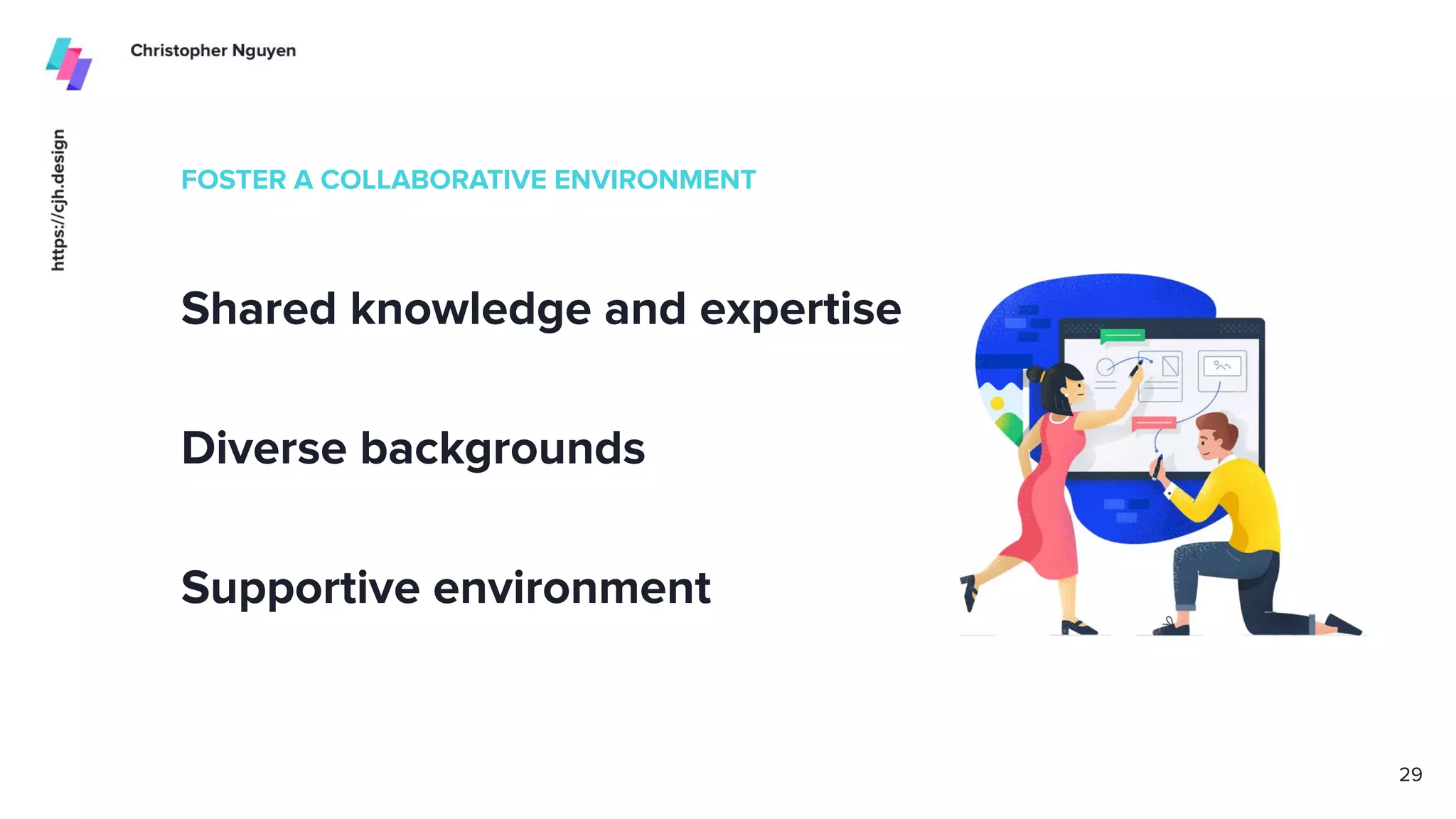 Christopher Nguyen

https://cjh.design

FOSTER A COLLABORATIVE ENVIRONMENT

Shared knowledge and expertise

Diverse backgrounds

Supportive environment

29